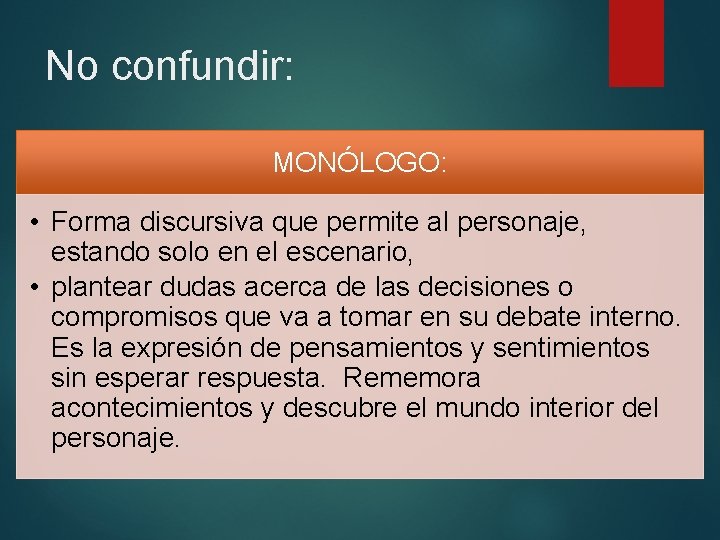 No confundir:

MONÓLOGO:

• Forma discursiva que permite al personaje, estando solo en el escenario,
• plantear dudas acerca de las decisiones o compromisos que va a tomar en su debate interno. Es la expresión de pensamientos y sentimientos sin esperar respuesta. Rememora acontecimientos y descubre el mundo interior del personaje.